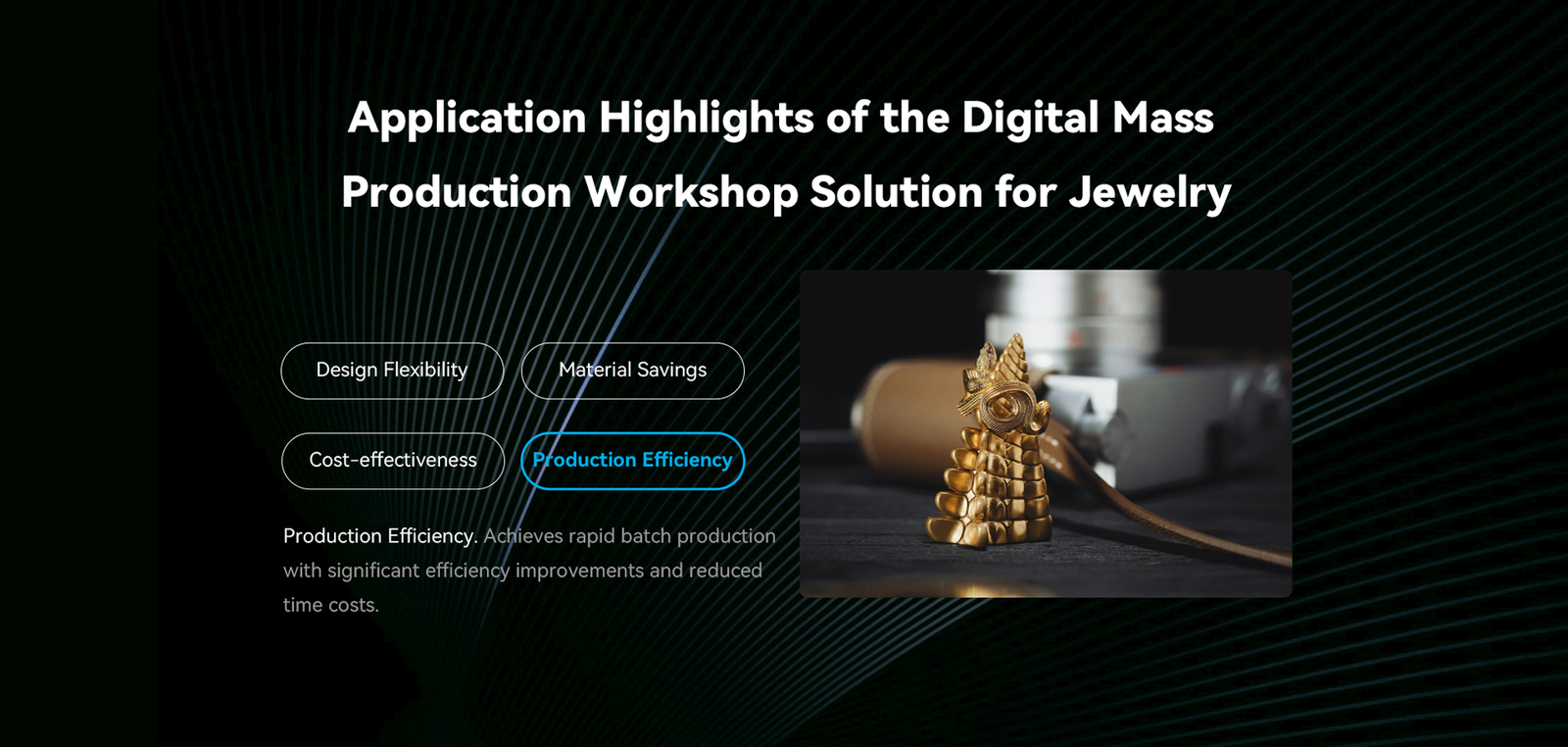 Application Highlights of the Digital Mass Production Workshop Solution for Jewelry

Design Flexibility

Material Savings

Cost-effectiveness

Production Efficiency

Production Efficiency. Achieves rapid batch production with significant efficiency improvements and reduced time costs.